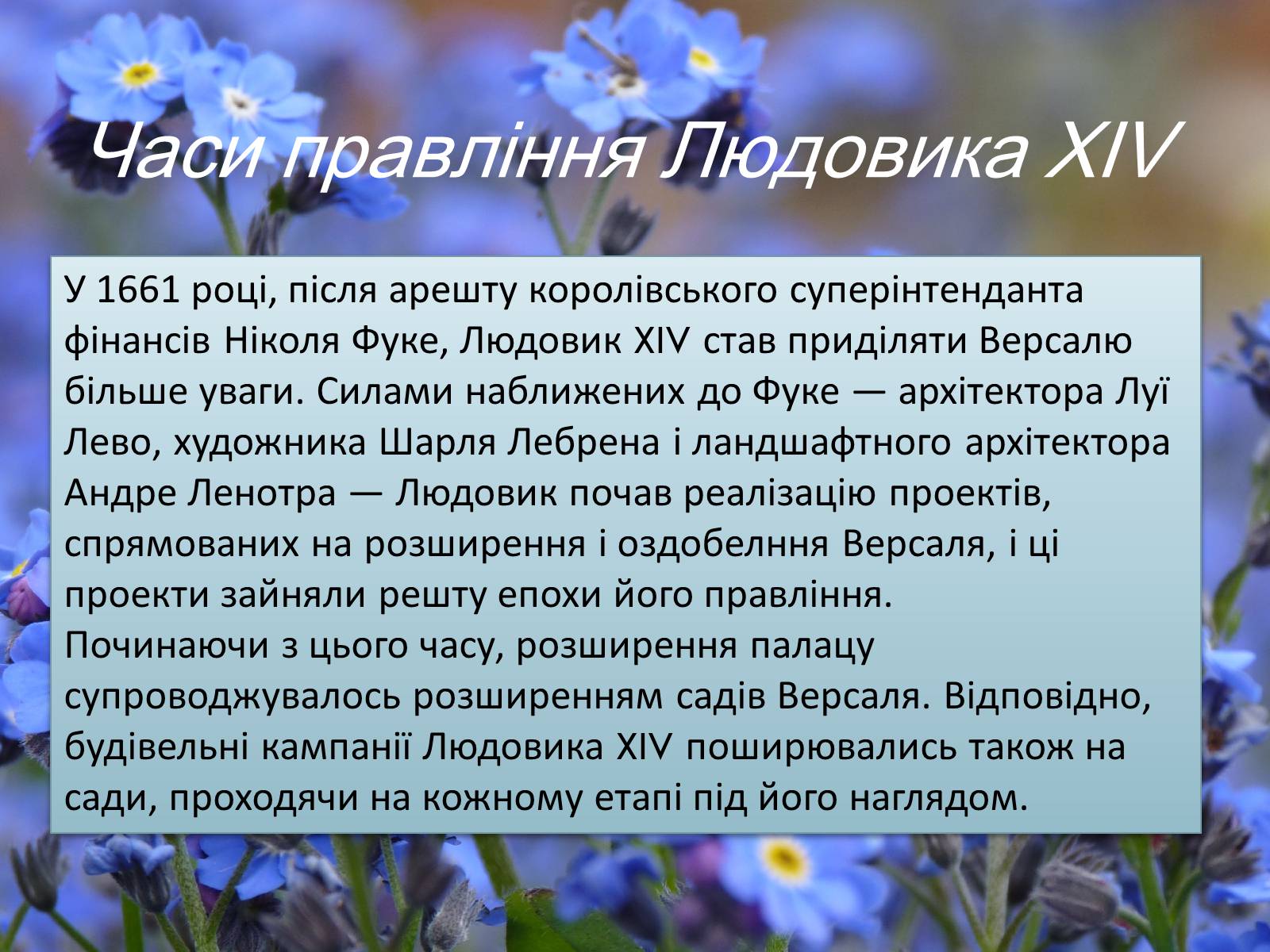 Часи правління Людовика XIV

У 1661 році, після арешту королівського суперінтенданта фінансів Ніколя Фуке, Людовик XIV став приділяти Версалю більше уваги. Силами наближених до Фуке — архітектора Луї Лево, художника Шарля Лебрена і ландшафтного архітектора Андре Ленотра — Людовик почав реалізацію проектів, спрямованих на розширення і оздобелння Версаля, і ці проекти зайняли решту епохи його правління.
Починаючи з цього часу, розширення палацу супроводжувалось розширенням садів Версаля. Відповідно, будівельні кампанії Людовика XIV поширювались також на сади, проходячи на кожному етапі під його наглядом.